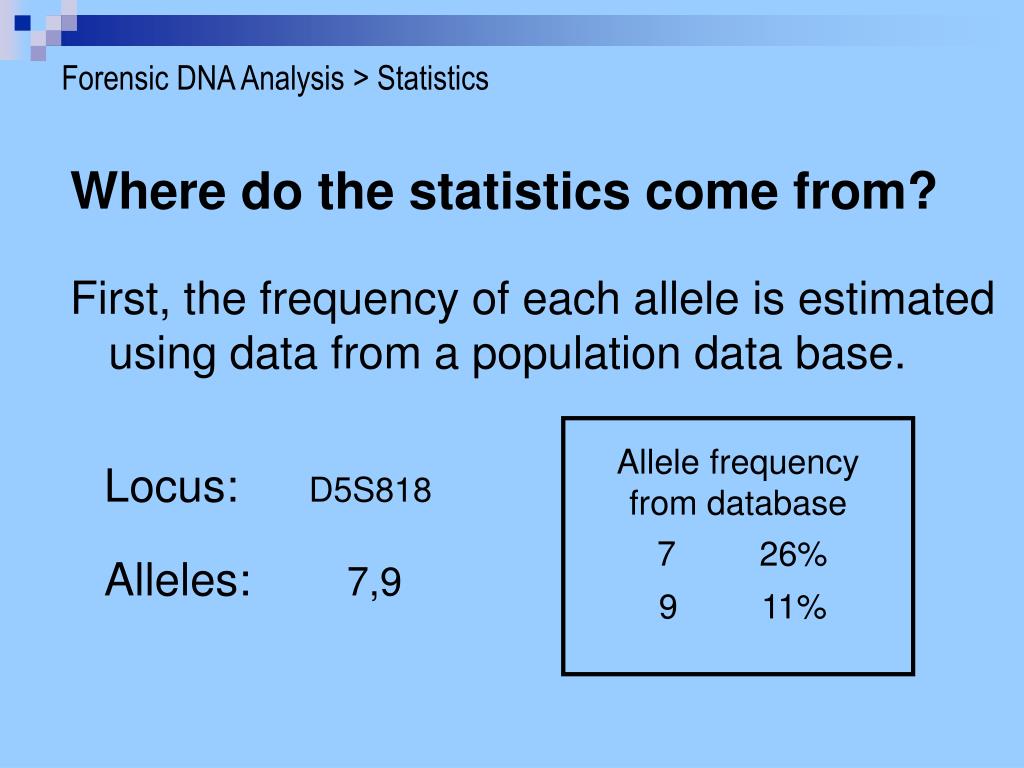 Forensic DNA Analysis > Statistics

Where do the statistics come from?

First, the frequency of each allele is estimated using data from a population data base.

Locus: D5S818

Alleles: 7,9

Allele frequency from database

7 26%

9 11%